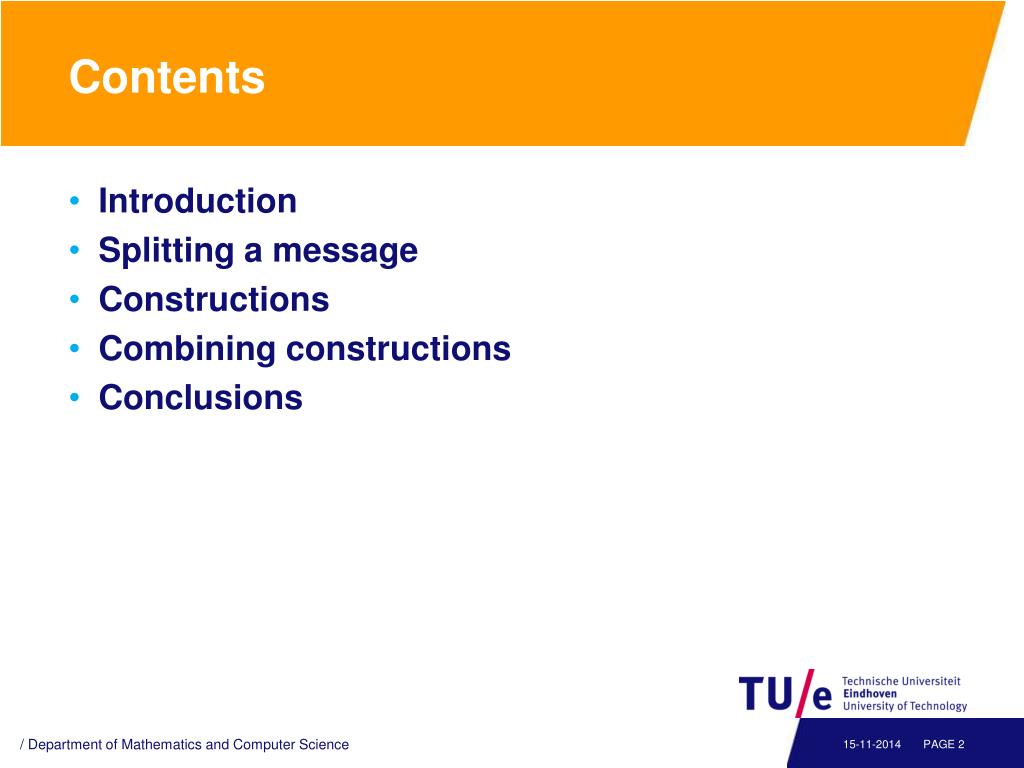 Contents

• Introduction
• Splitting a message
• Constructions
• Combining constructions
• Conclusions

TU/e Technische Universiteit Eindhoven University of Technology

/ Department of Mathematics and Computer Science

15-11-2014

PAGE 2